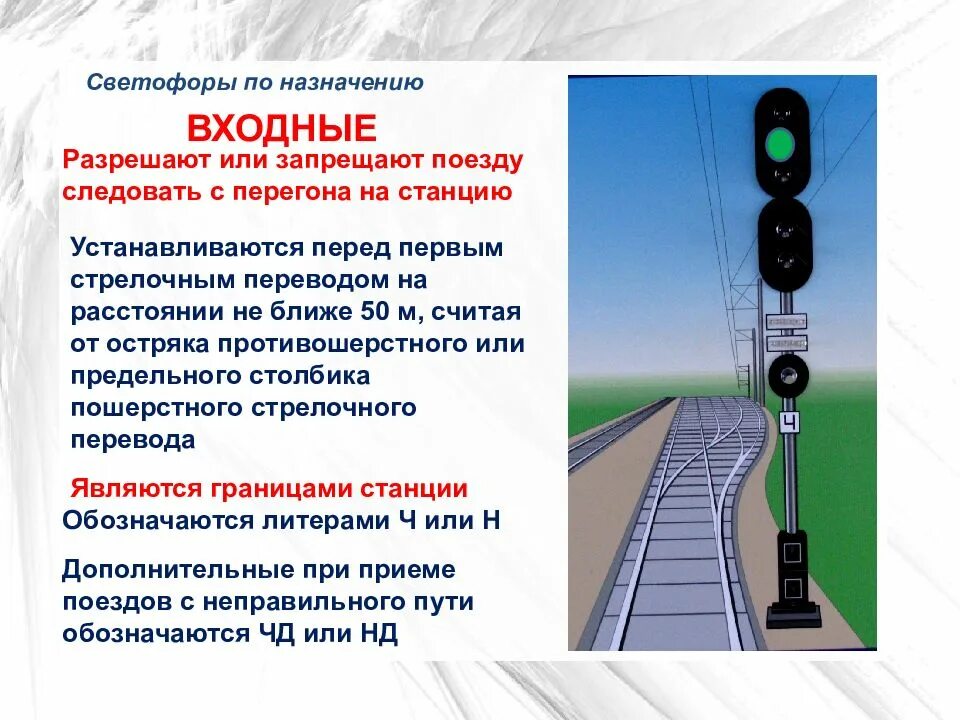 Светофоры по назначению

ВХОДНЫЕ

Разрешают или запрещают поезду следовать с перегона на станцию

Устанавливаются перед первым стрелочным переводом на расстоянии не ближе 50 м, считая от остряка противошерстного или предельного столбика пошерстного стрелочного перевода

Являются границами станции

Обозначаются литерами Ч или Н

Дополнительные при приеме поездов с неправильного пути обозначаются ЧД или НД

Ч